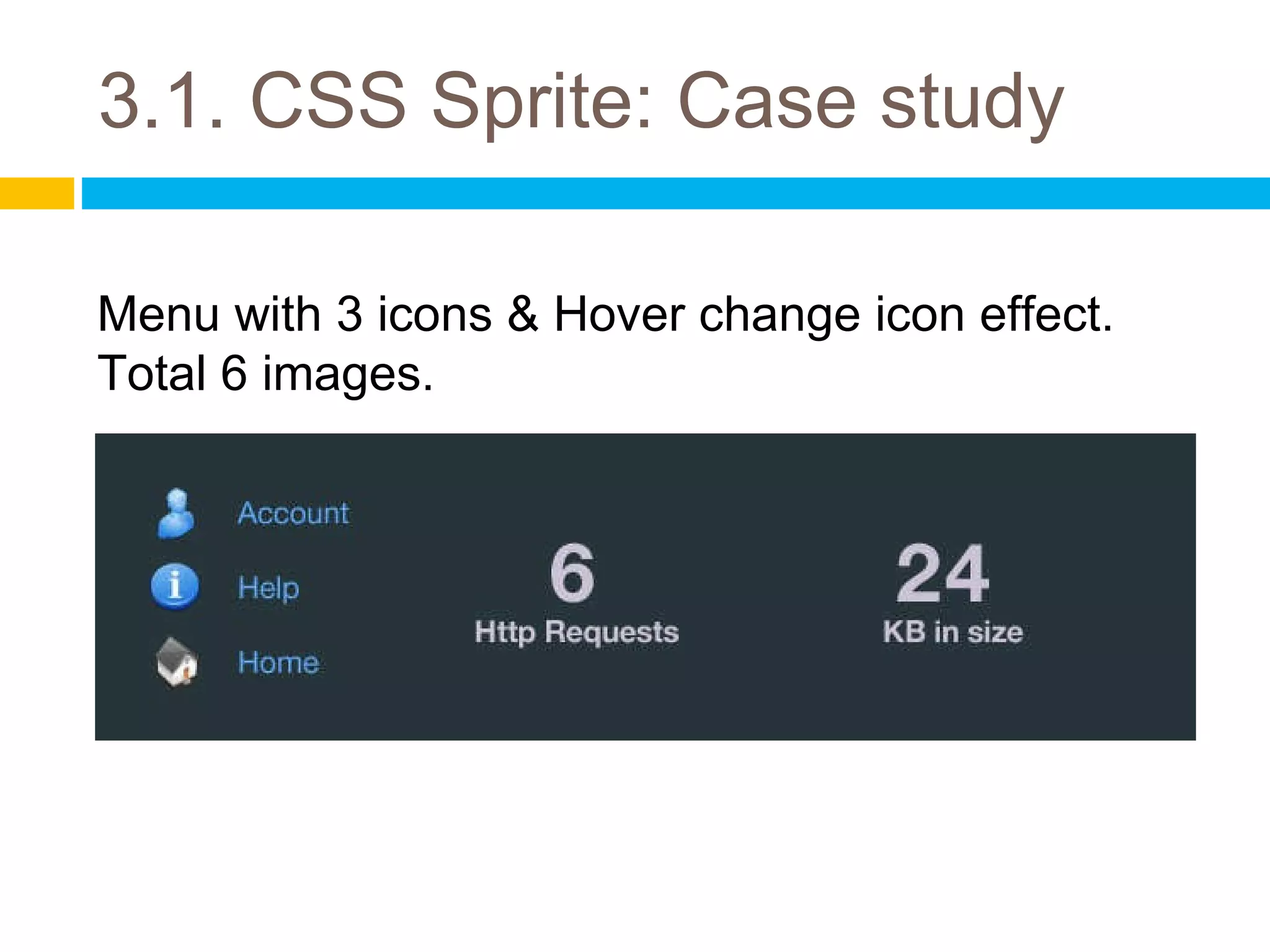 3.1. CSS Sprite: Case study

Menu with 3 icons & Hover change icon effect. Total 6 images.

Account
Help
Home

6
Http Requests

24
KB in size